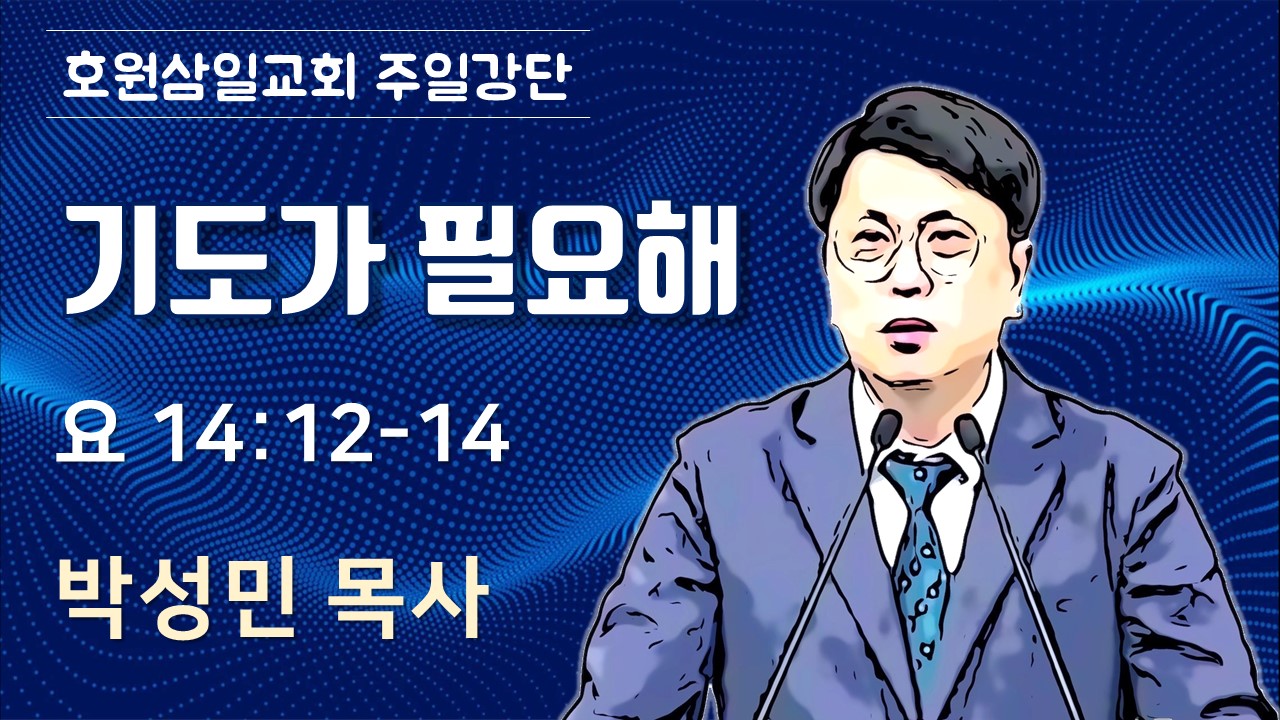 호원삼일교회 주일강단

기도가 필요해

요 14:12-14

박성민 목사